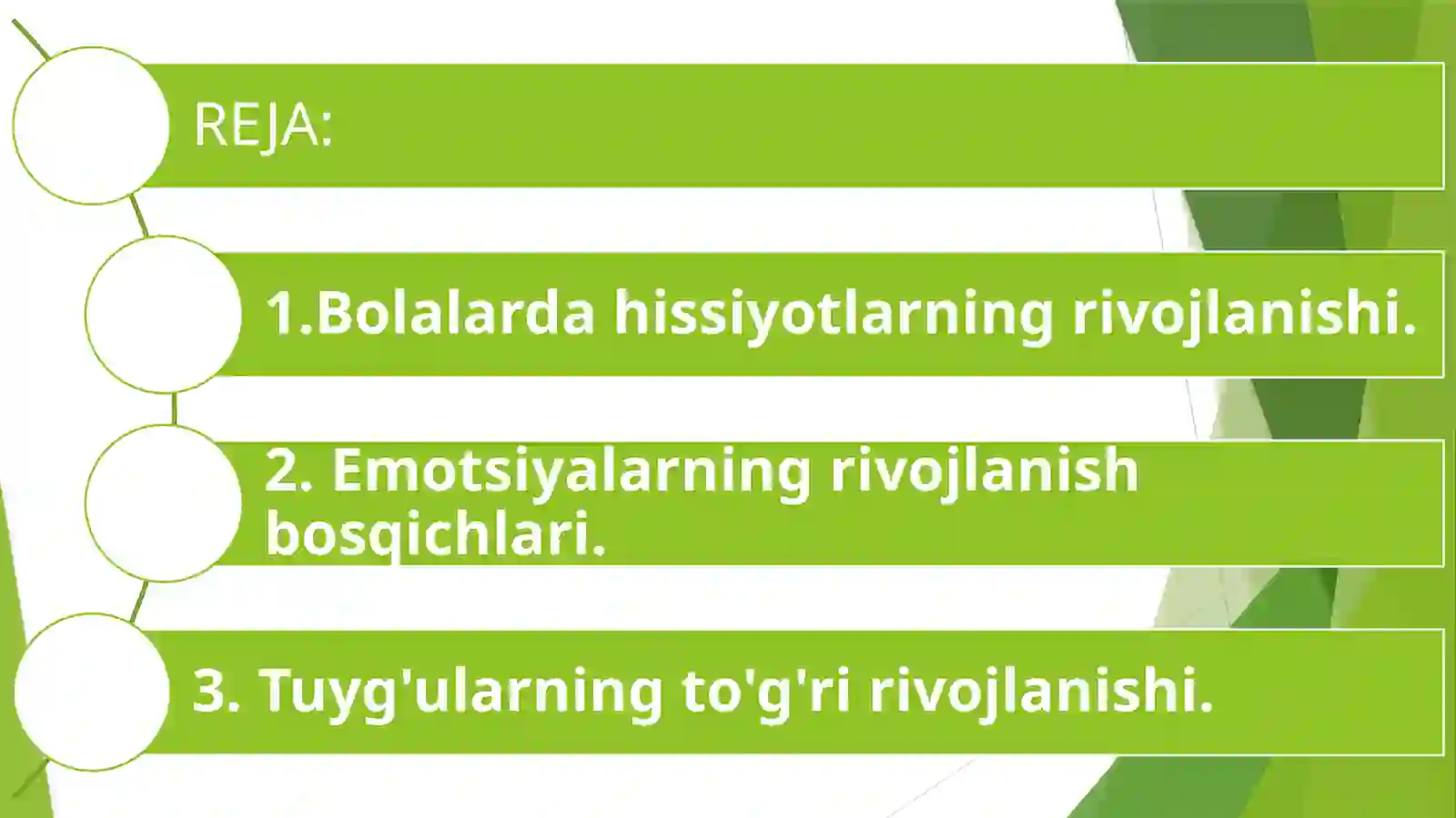 REJA:

1.Bolalarda hissiyotlarning rivojlanishi.

2. Emotsiyalarning rivojlanish bosqichlari.

3. Tuyg'ularning to'g'ri rivojlanishi.